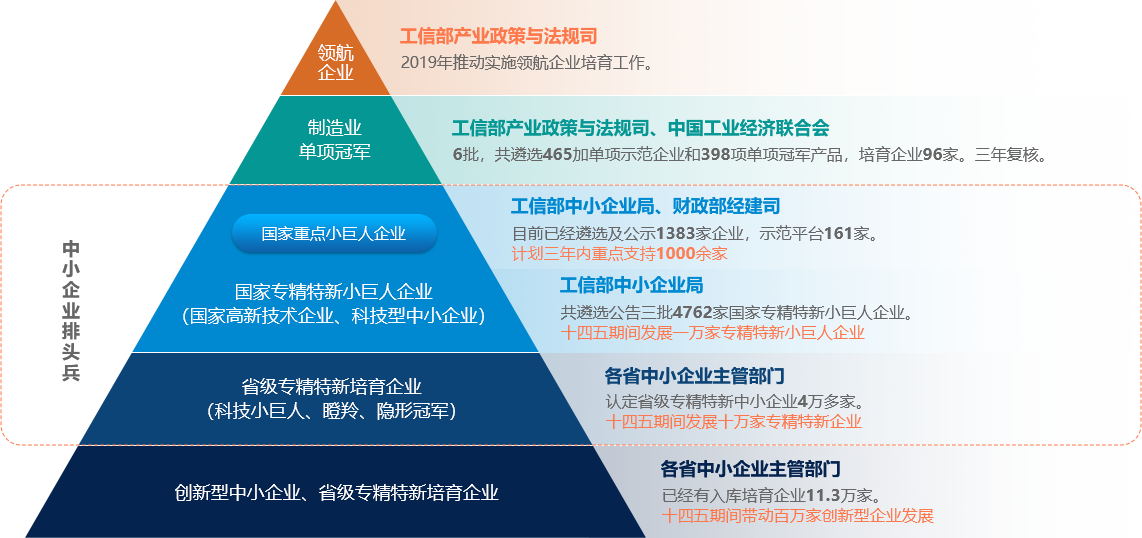 领航企业

工信部产业政策与法规司
2019年推动实施领航企业培育工作。

制造业单项冠军

工信部产业政策与法规司、中国工业经济联合会
6批，共遴选465加单项示范企业和398项单项冠军产品，培育企业96家。三年复核。

中小企业排头兵

国家重点小巨人企业

工信部中小企业局、财政部经建司
目前已经遴选及公示1383家企业，示范平台161家。
计划三年内重点支持1000余家

国家专精特新小巨人企业
(国家高新技术企业、科技型中小企业)

工信部中小企业局
共遴选公告三批4762家国家专精特新小巨人企业。
十四五期间发展一万家专精特新小巨人企业

省级专精特新培育企业
(科技小巨人、瞪羚、隐形冠军)

各省中小企业主管部门
认定省级专精特新中小企业4万多家。
十四五期间发展十万家专精特新企业

创新型中小企业、省级专精特新培育企业

各省中小企业主管部门
已经有入库培育企业11.3万家。
十四五期间带动百万家创新型企业发展